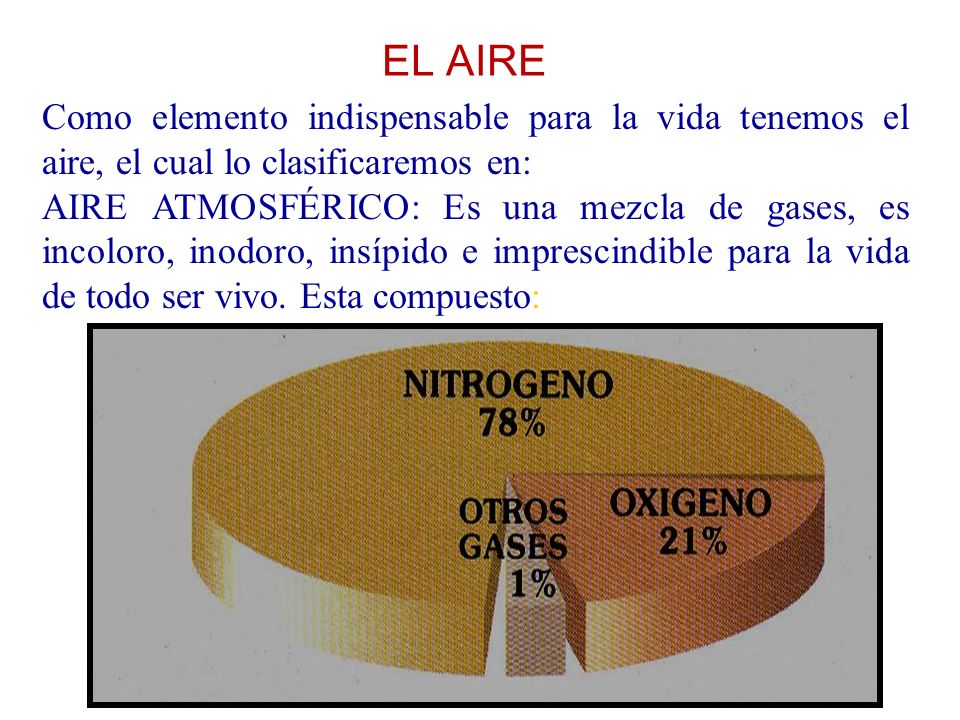 EL AIRE

Como elemento indispensable para la vida tenemos el aire, el cual lo clasificaremos en:
AIRE ATMOSFÉRICO: Es una mezcla de gases, es incoloro, inodoro, insípido e imprescindible para la vida de todo ser vivo. Esta compuesto:

NITROGENO
78%

OTROS
GASES
1%

OXIGENO
21%